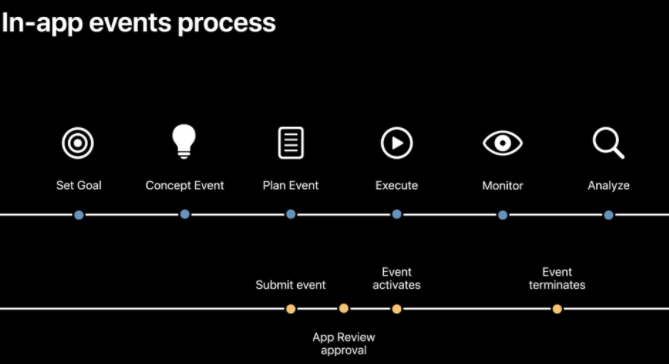 In-app events process

Set Goal

Concept Event

Plan Event

Execute

Monitor

Analyze

Submit event

App Review approval

Event activates

Event terminates